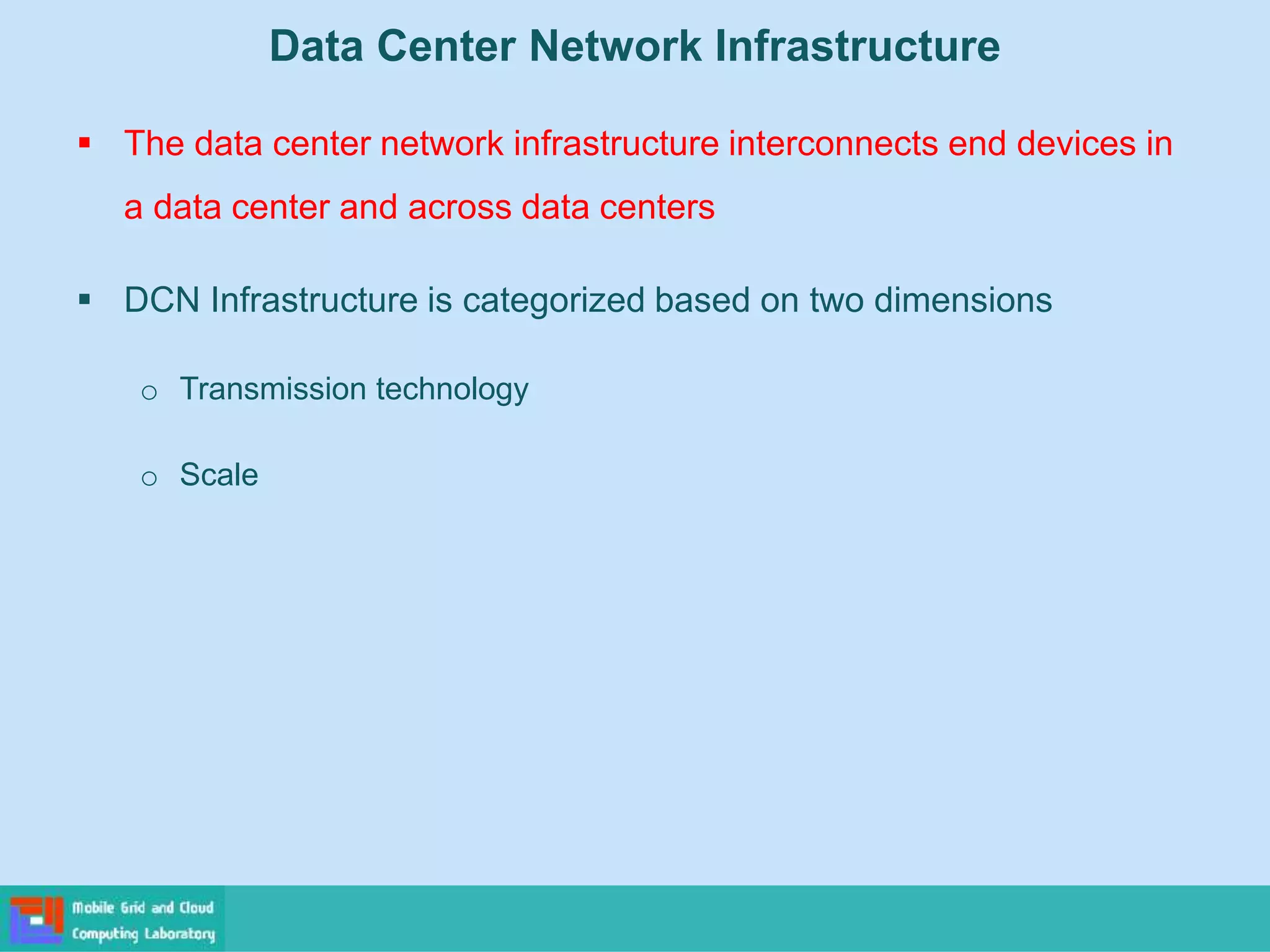 Data Center Network Infrastructure

▪ The data center network infrastructure interconnects end devices in a data center and across data centers

▪ DCN Infrastructure is categorized based on two dimensions

o Transmission technology

o Scale

Mobile Grid and Cloud Computing Laboratory